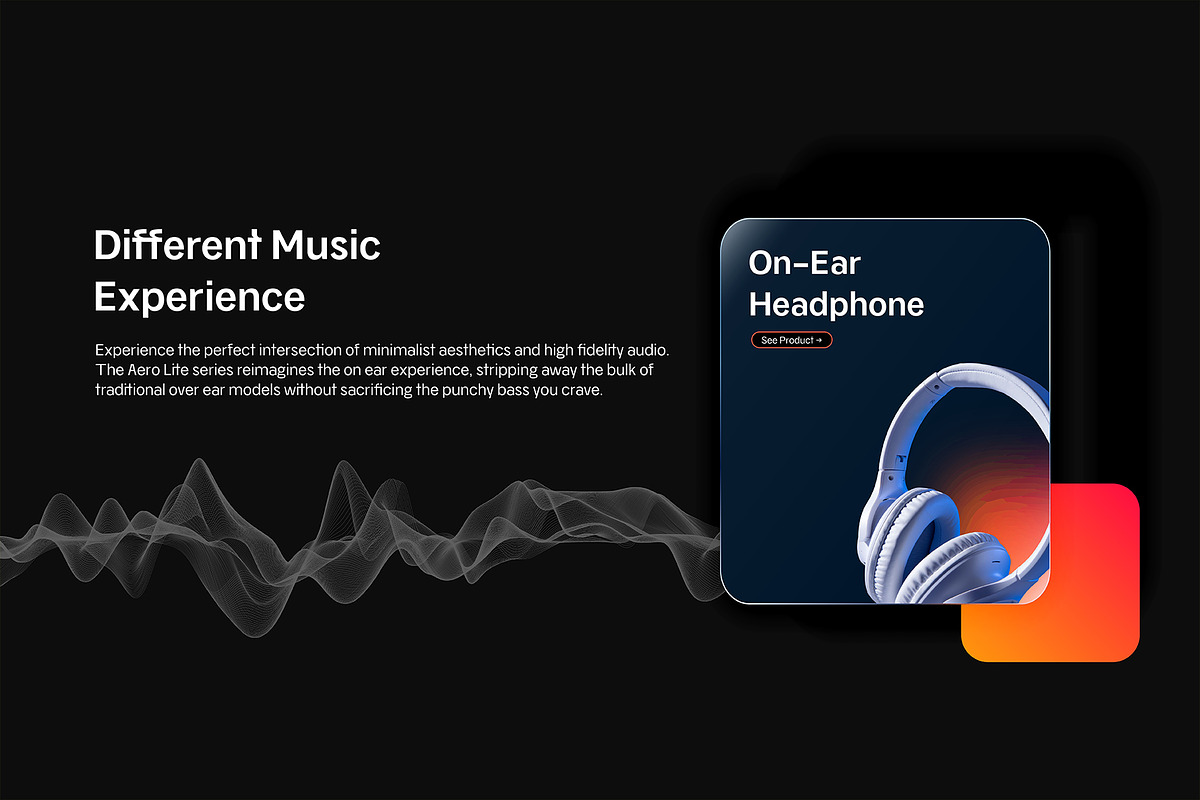 Different Music Experience

Experience the perfect intersection of minimalist aesthetics and high fidelity audio. The Aero Lite series reimagines the on ear experience, stripping away the bulk of traditional over ear models without sacrificing the punchy bass you crave.

On-Ear Headphone

See Product →